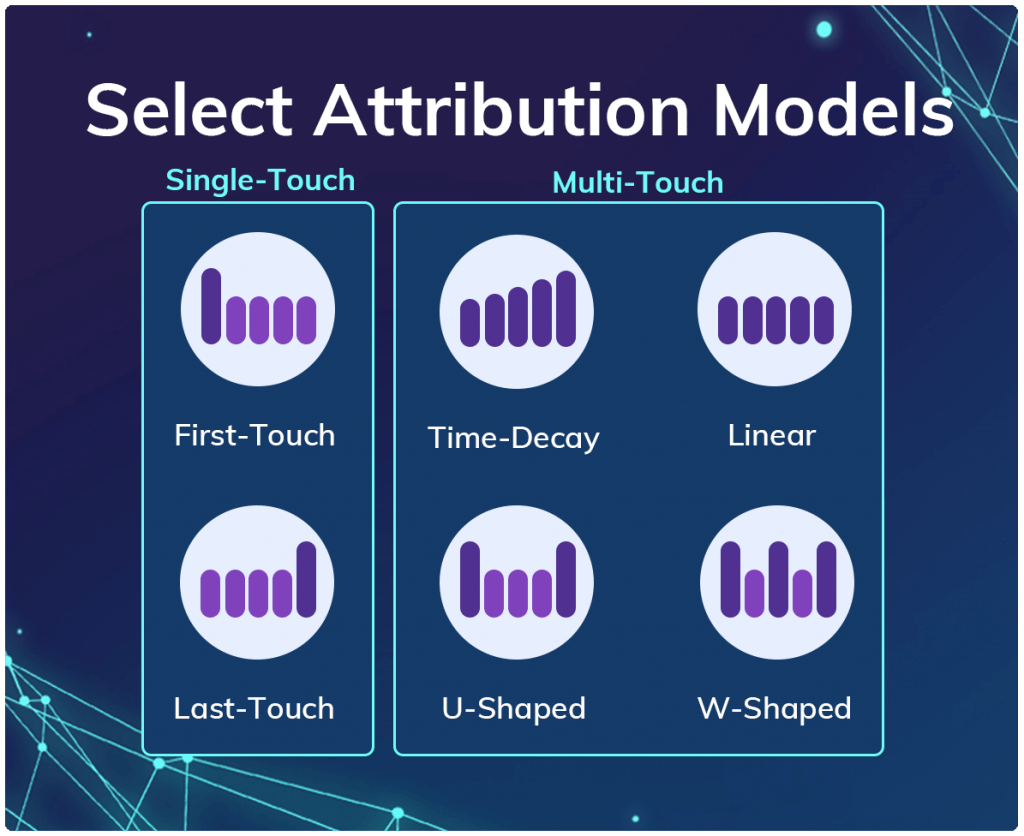 Select Attribution Models

Single-Touch

First-Touch

Last-Touch

Multi-Touch

Time-Decay

Linear

U-Shaped

W-Shaped